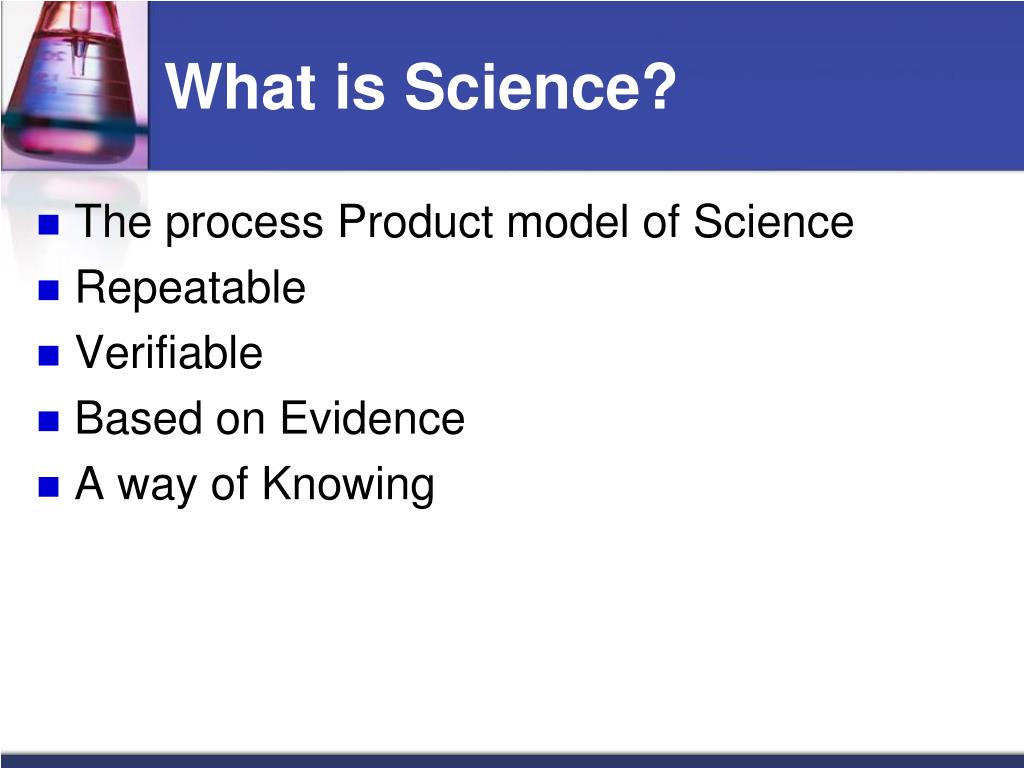 What is Science?

- The process Product model of Science
- Repeatable
- Verifiable
- Based on Evidence
- A way of Knowing